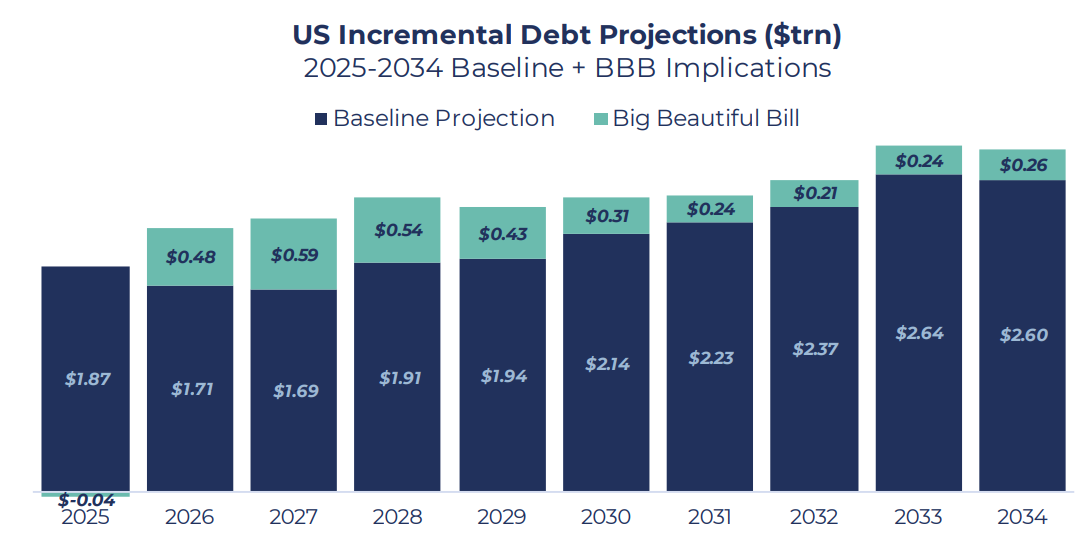 US Incremental Debt Projections ($trn)
2025-2034 Baseline + BBB Implications

Baseline Projection   Big Beautiful Bill

$0.48 $0.59 $0.54 $0.43 $0.31 $0.24 $0.21 $0.24 $0.26

$1.87 $1.71 $1.69 $1.91 $1.94 $2.14 $2.23 $2.37 $2.64 $2.60

$-0.04

2025 2026 2027 2028 2029 2030 2031 2032 2033 2034